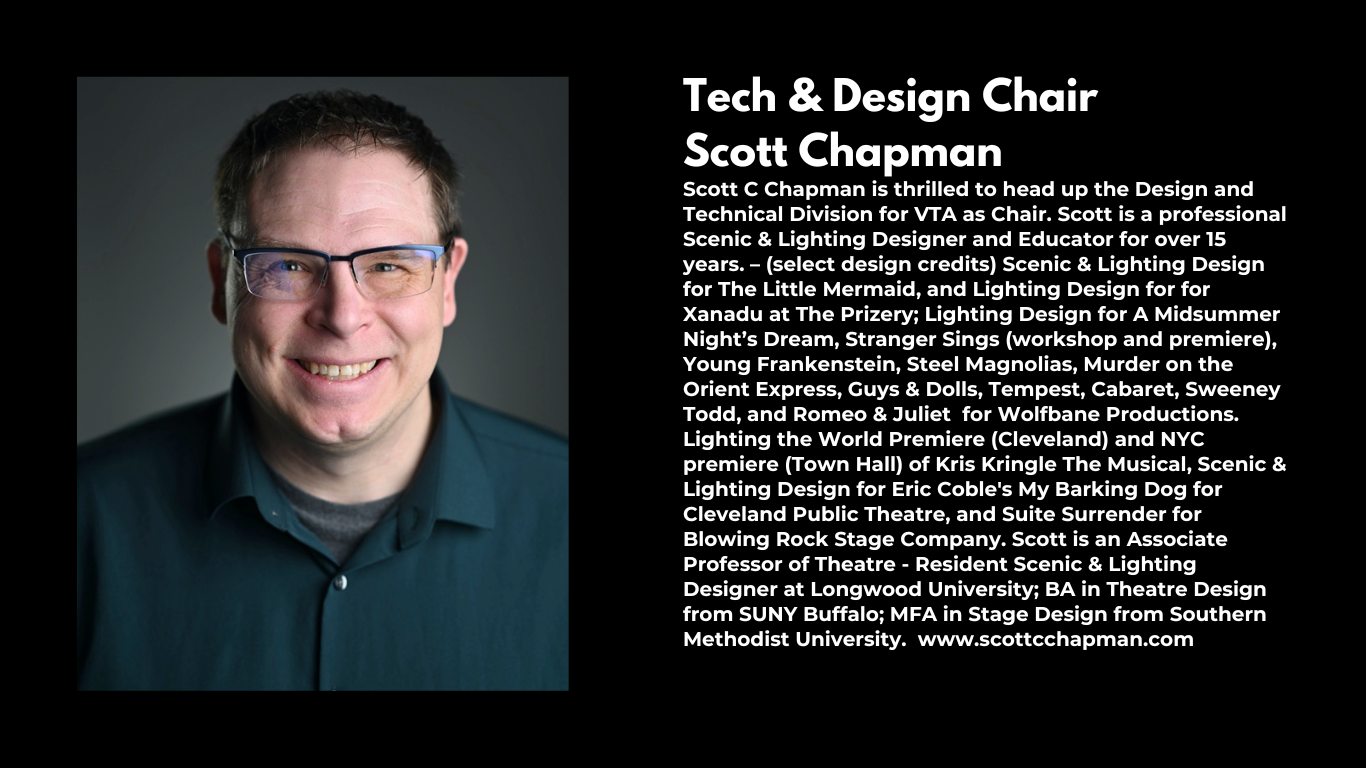 Tech & Design Chair
Scott Chapman

Scott C Chapman is thrilled to head up the Design and Technical Division for VTA as Chair. Scott is a professional Scenic & Lighting Designer and Educator for over 15 years. – (select design credits) Scenic & Lighting Design for The Little Mermaid, and Lighting Design for for Xanadu at The Prizery; Lighting Design for A Midsummer Night's Dream, Stranger Sings (workshop and premiere), Young Frankenstein, Steel Magnolias, Murder on the Orient Express, Guys & Dolls, Tempest, Cabaret, Sweeney Todd, and Romeo & Juliet for Wolfbane Productions. Lighting the World Premiere (Cleveland) and NYC premiere (Town Hall) of Kris Kringle The Musical, Scenic & Lighting Design for Eric Coble's My Barking Dog for Cleveland Public Theatre, and Suite Surrender for Blowing Rock Stage Company. Scott is an Associate Professor of Theatre - Resident Scenic & Lighting Designer at Longwood University; BA in Theatre Design from SUNY Buffalo; MFA in Stage Design from Southern Methodist University. www.scottcchapman.com